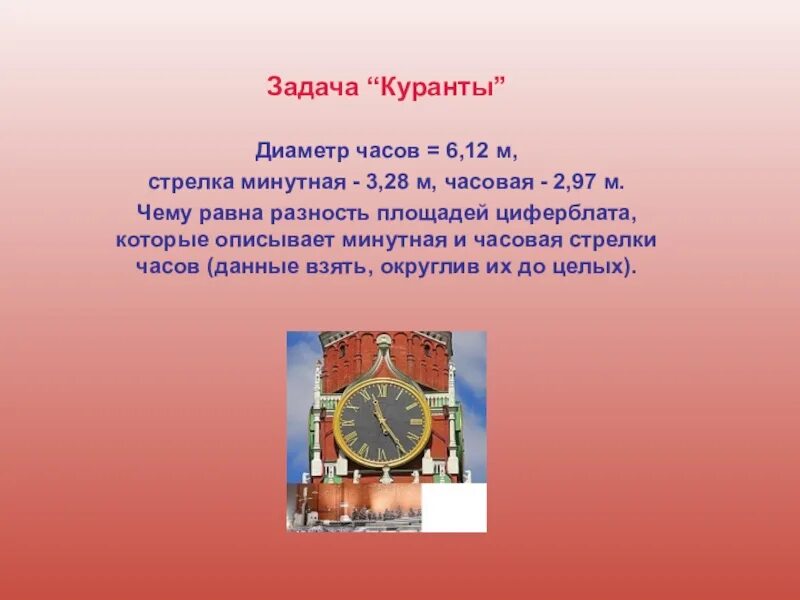 Задача “Куранты”

Диаметр часов = 6,12 м,
стрелка минутная - 3,28 м, часовая - 2,97 м.
Чему равна разность площадей циферблата, которые описывает минутная и часовая стрелки часов (данные взять, округлив их до целых).